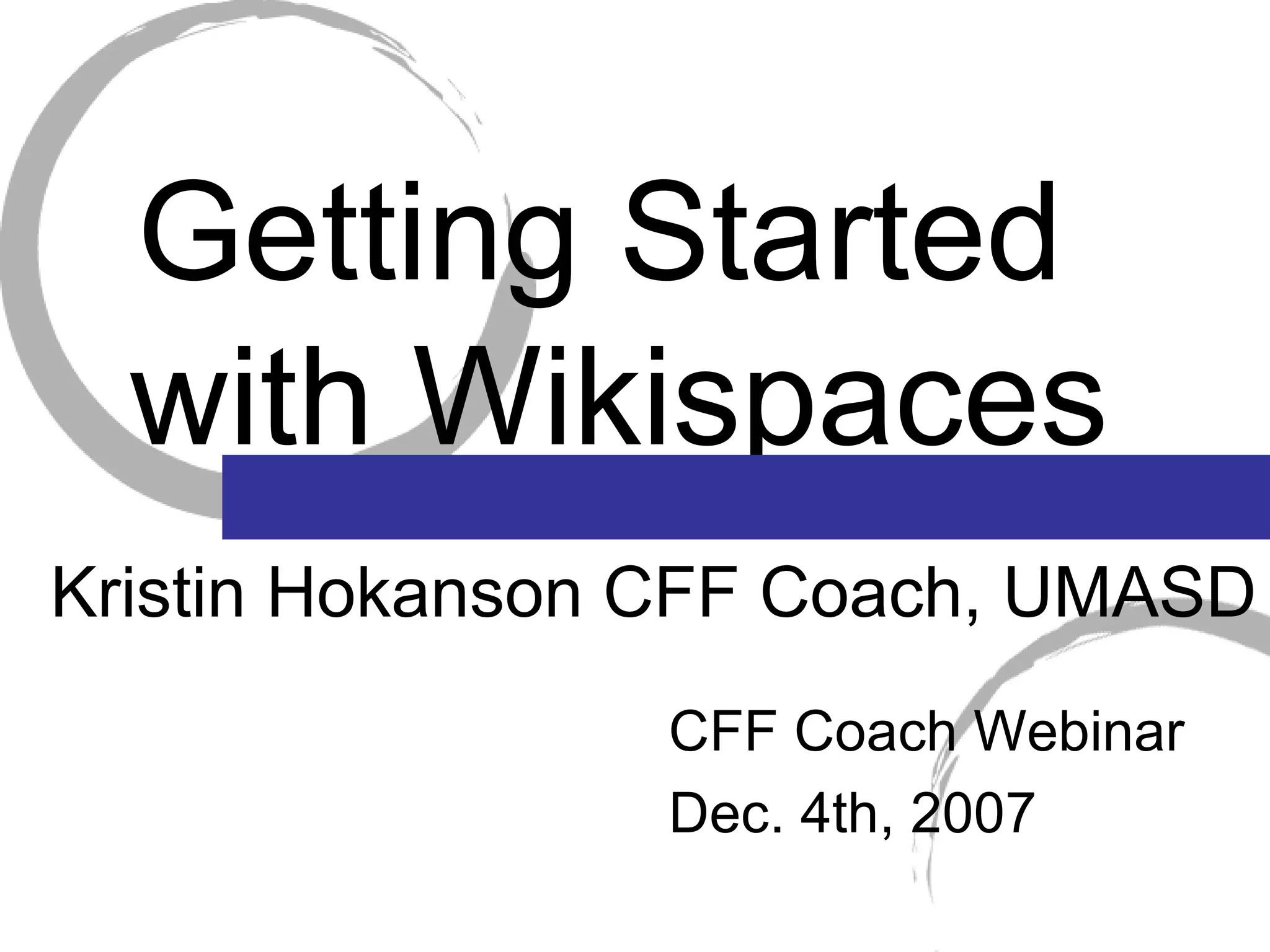 Getting Started with Wikispaces

Kristin Hokanson CFF Coach, UMASD

CFF Coach Webinar
Dec. 4th, 2007